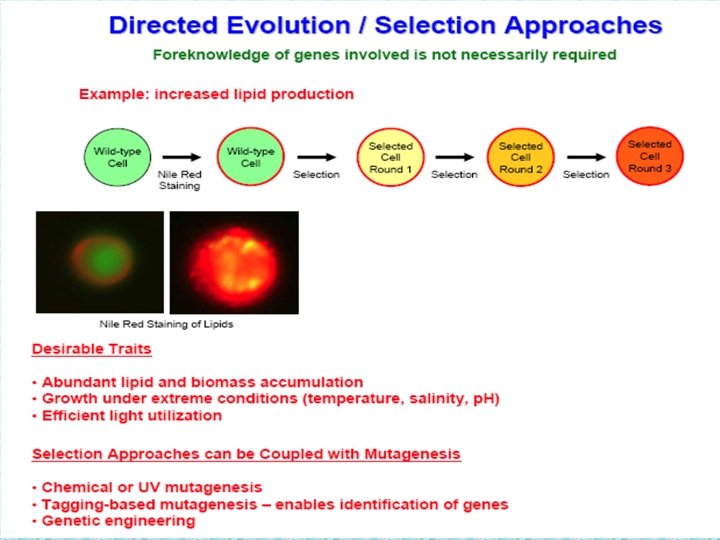 Directed Evolution / Selection Approaches

Foreknowledge of genes involved is not necessarily required

Example: increased lipid production

Wild-type Cell

Nile Red Staining

Wild-type Cell

Selection

Selected Cell Round 1

Selection

Selected Cell Round 2

Selection

Selected Cell Round 3

Nile Red Staining of Lipids

Desirable Traits

• Abundant lipid and biomass accumulation
• Growth under extreme conditions (temperature, salinity, pH)
• Efficient light utilization

Selection Approaches can be Coupled with Mutagenesis

• Chemical or UV mutagenesis
• Tagging-based mutagenesis – enables identification of genes
• Genetic engineering